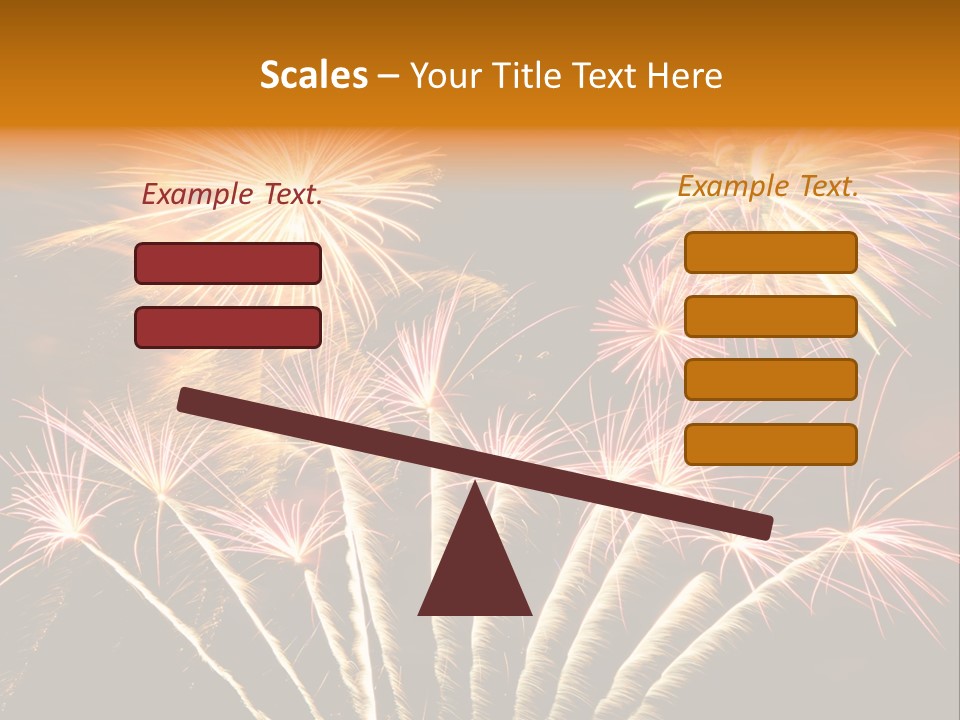 Scales – Your Title Text Here

Example Text.

Example Text.